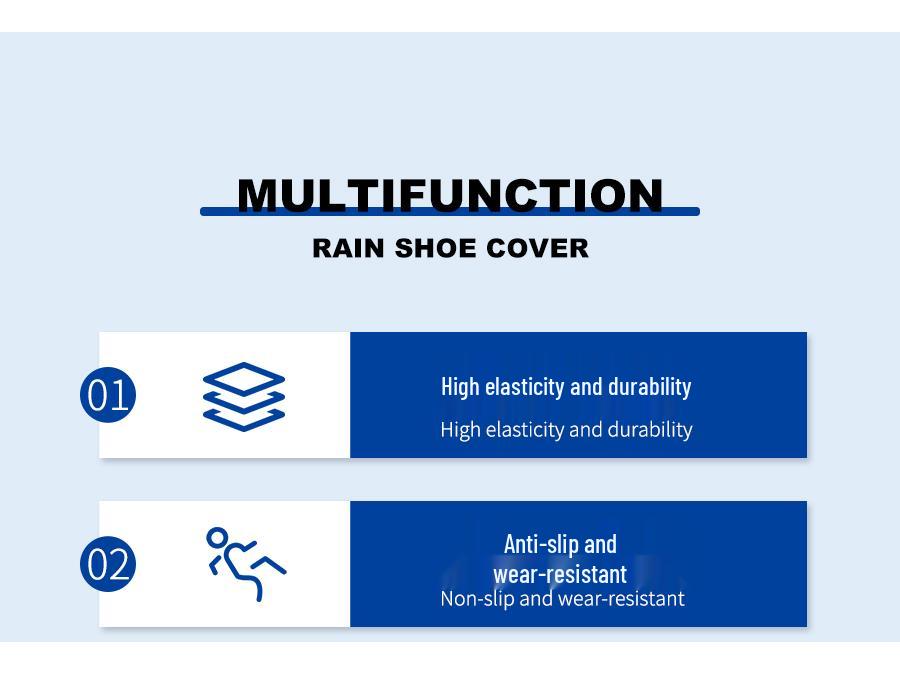 MULTIFUNCTION
RAIN SHOE COVER

01

High elasticity and durability
High elasticity and durability

02

Anti-slip and wear-resistant
Non-slip and wear-resistant